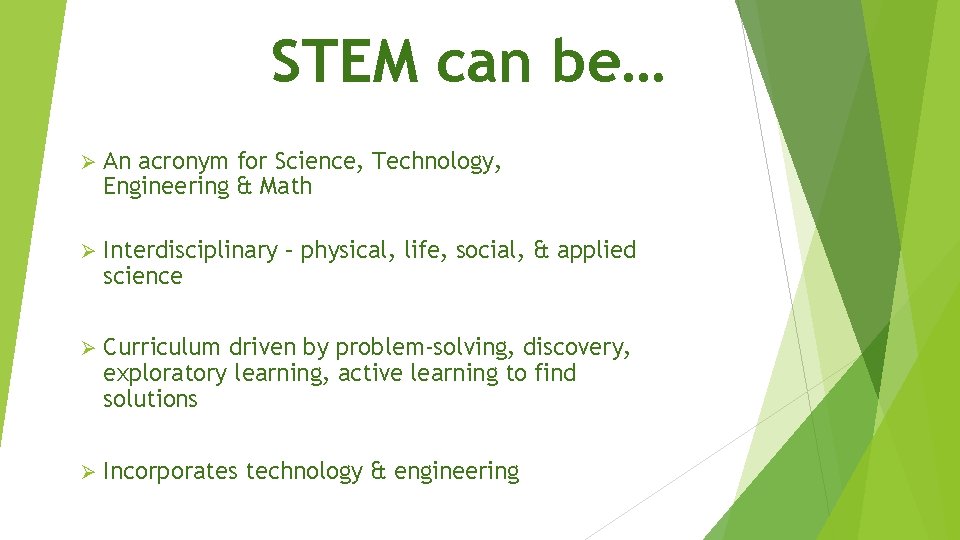 STEM can be…

➢ An acronym for Science, Technology, Engineering & Math

➢ Interdisciplinary – physical, life, social, & applied science

➢ Curriculum driven by problem-solving, discovery, exploratory learning, active learning to find solutions

➢ Incorporates technology & engineering